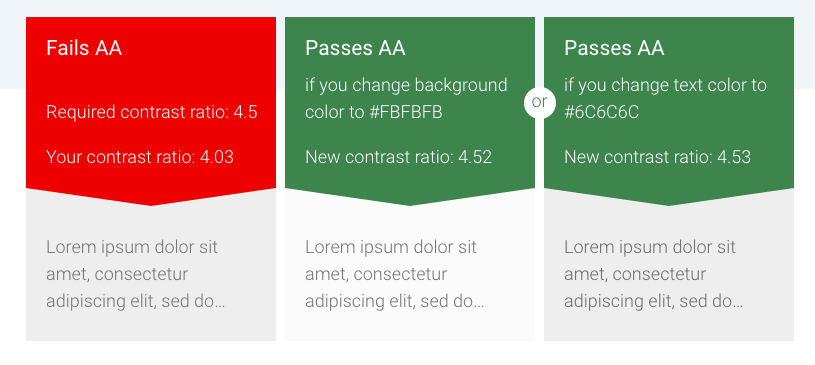 Fails AA

Required contrast ratio: 4.5

Your contrast ratio: 4.03

Lorem ipsum dolor sit amet, consectetur adipiscing elit, sed do...

Passes AA

if you change background color to #FBFBFB

New contrast ratio: 4.52

Lorem ipsum dolor sit amet, consectetur adipiscing elit, sed do...

or

Passes AA

if you change text color to #6C6C6C

New contrast ratio: 4.53

Lorem ipsum dolor sit amet, consectetur adipiscing elit, sed do...